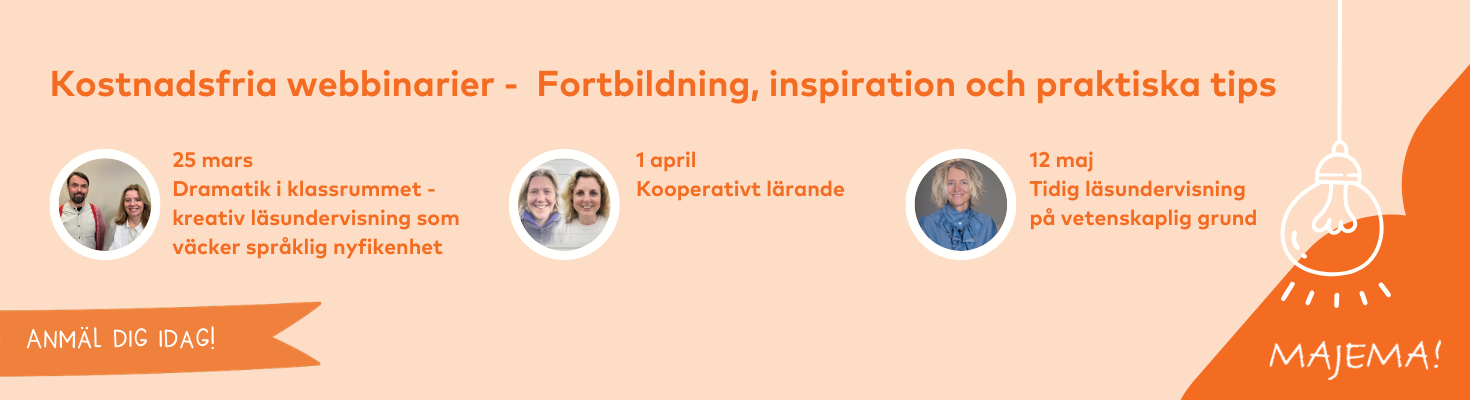 Kostnadsfria webbinarier - Fortbildning, inspiration och praktiska tips

25 mars
Dramatik i klassrummet - kreativ läsundervisning som väcker språklig nyfikenhet

1 april
Kooperativt lärande

12 maj
Tidig läsundervisning på vetenskaplig grund

ANMÄL DIG IDAG!

MAJEMA!